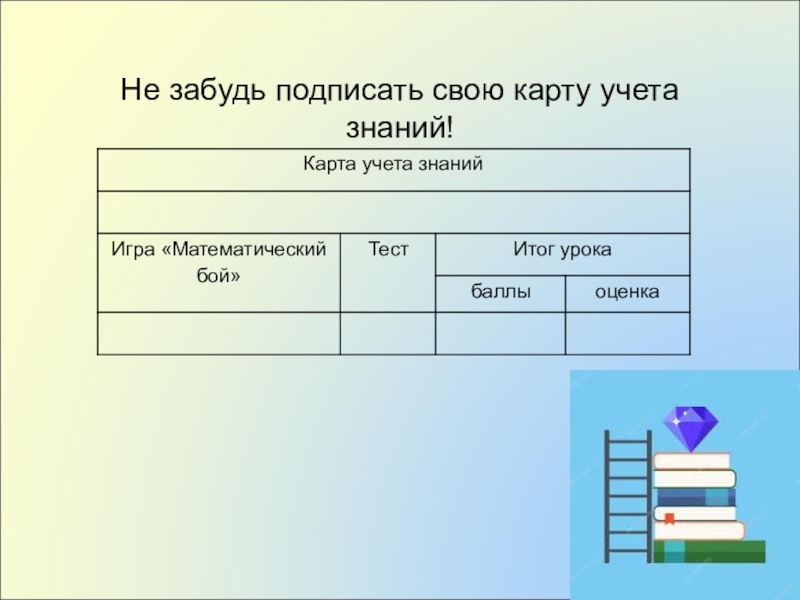 Не забудь подписать свою карту учета знаний!

| Карта учета знаний | | | |
|---|---|---|---|
| | | | |
| Игра «Математический бой» | Тест | Итог урока | |
| | | баллы | оценка |
| | | | |